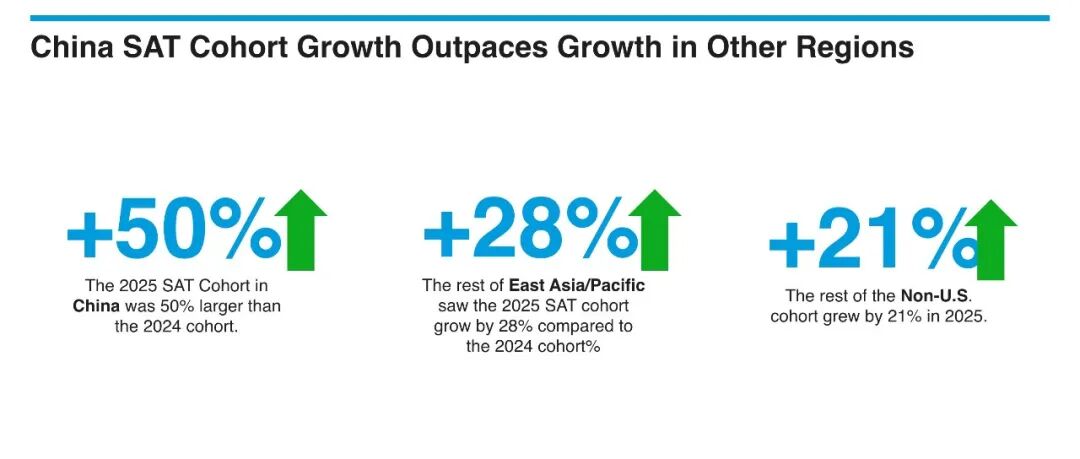 China SAT Cohort Growth Outpaces Growth in Other Regions

+50%

The 2025 SAT Cohort in China was 50% larger than the 2024 cohort.

+28%

The rest of East Asia/Pacific saw the 2025 SAT cohort grow by 28% compared to the 2024 cohort%

+21%

The rest of the Non-U.S. cohort grew by 21% in 2025.